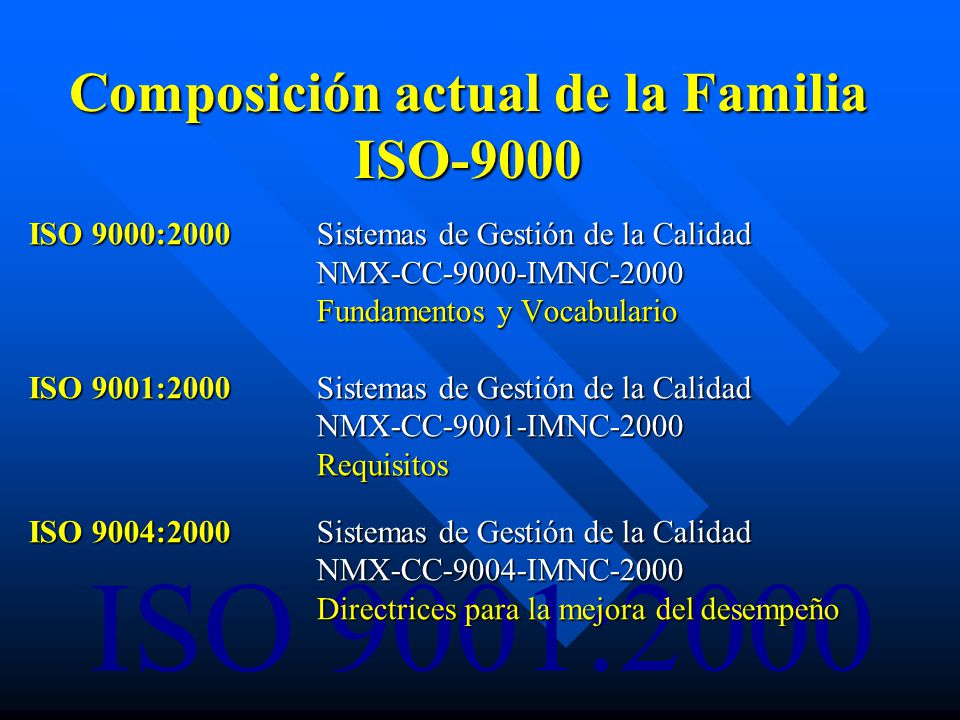 Composición actual de la Familia ISO-9000

ISO 9000:2000 Sistemas de Gestión de la Calidad
NMX-CC-9000-IMNC-2000
Fundamentos y Vocabulario

ISO 9001:2000 Sistemas de Gestión de la Calidad
NMX-CC-9001-IMNC-2000
Requisitos

ISO 9004:2000 Sistemas de Gestión de la Calidad
NMX-CC-9004-IMNC-2000
Directrices para la mejora del desempeño

ISO 9001:2000